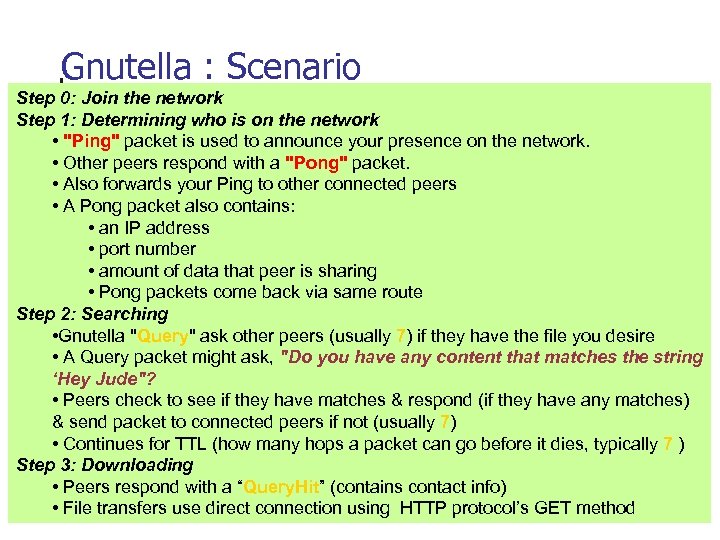 Gnutella : Scenario

Step 0: Join the network
Step 1: Determining who is on the network
• "Ping" packet is used to announce your presence on the network.
• Other peers respond with a "Pong" packet.
• Also forwards your Ping to other connected peers
• A Pong packet also contains:
• an IP address
• port number
• amount of data that peer is sharing
• Pong packets come back via same route
Step 2: Searching
•Gnutella "Query" ask other peers (usually 7) if they have the file you desire
• A Query packet might ask, "Do you have any content that matches the string 'Hey Jude"?
• Peers check to see if they have matches & respond (if they have any matches) & send packet to connected peers if not (usually 7)
• Continues for TTL (how many hops a packet can go before it dies, typically 7 )
Step 3: Downloading
• Peers respond with a "QueryHit" (contains contact info)
• File transfers use direct connection using HTTP protocol's GET method